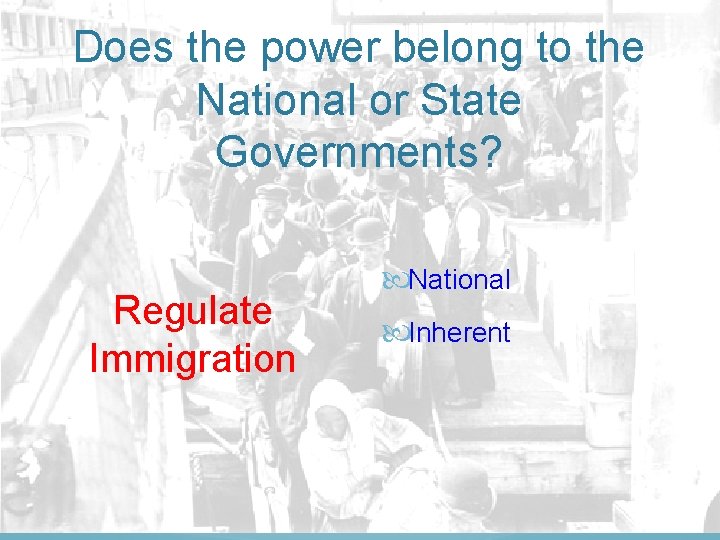 Does the power belong to the National or State Governments?

Regulate Immigration

National

Inherent